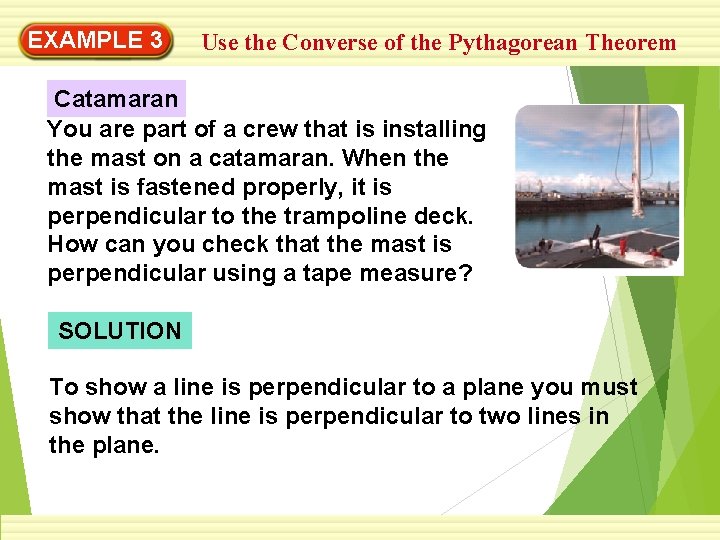 EXAMPLE 3 Use the Converse of the Pythagorean Theorem

Catamaran

You are part of a crew that is installing the mast on a catamaran. When the mast is fastened properly, it is perpendicular to the trampoline deck. How can you check that the mast is perpendicular using a tape measure?

SOLUTION

To show a line is perpendicular to a plane you must show that the line is perpendicular to two lines in the plane.